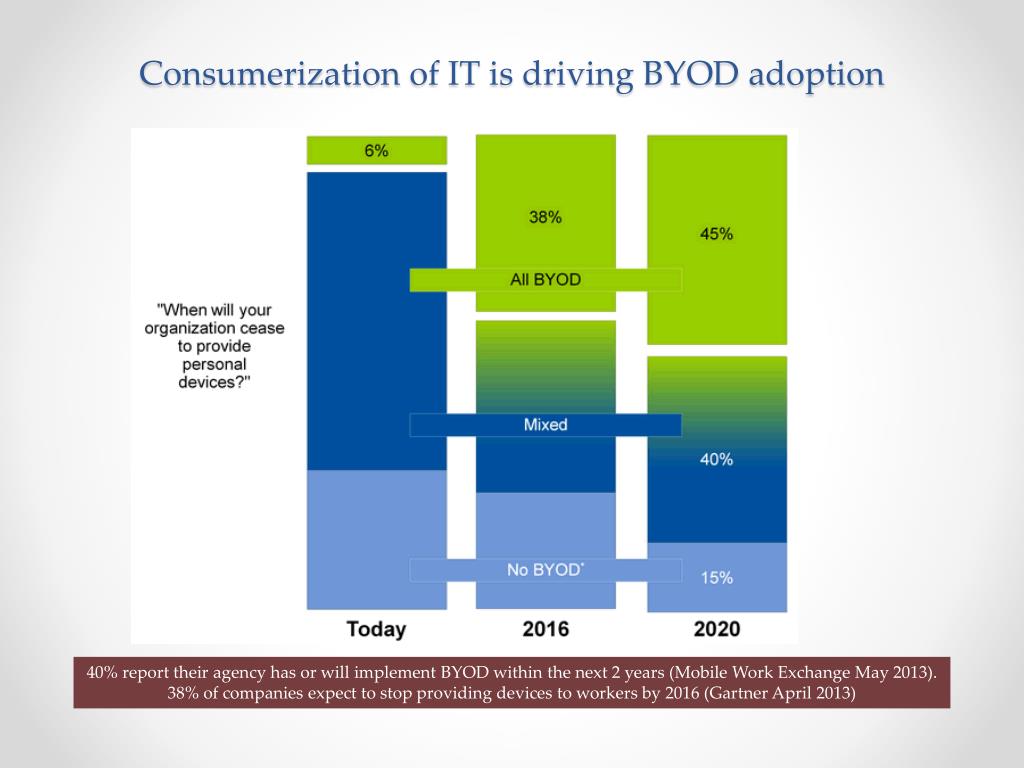 Consumerization of IT is driving BYOD adoption

"When will your organization cease to provide personal devices?"

6%

38%

45%

All BYOD

Mixed

40%

No BYOD*

15%

Today

2016

2020

40% report their agency has or will implement BYOD within the next 2 years (Mobile Work Exchange May 2013). 38% of companies expect to stop providing devices to workers by 2016 (Gartner April 2013)